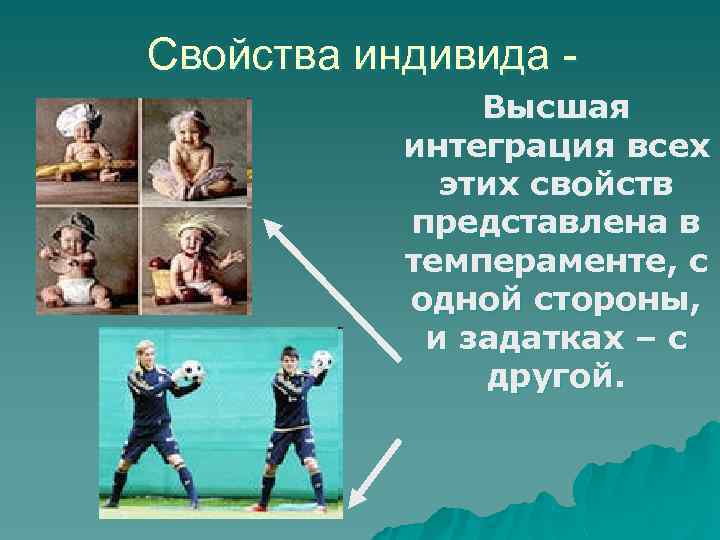 Свойства индивида -

Высшая интеграция всех этих свойств представлена в темпераменте, с одной стороны, и задатках – с другой.